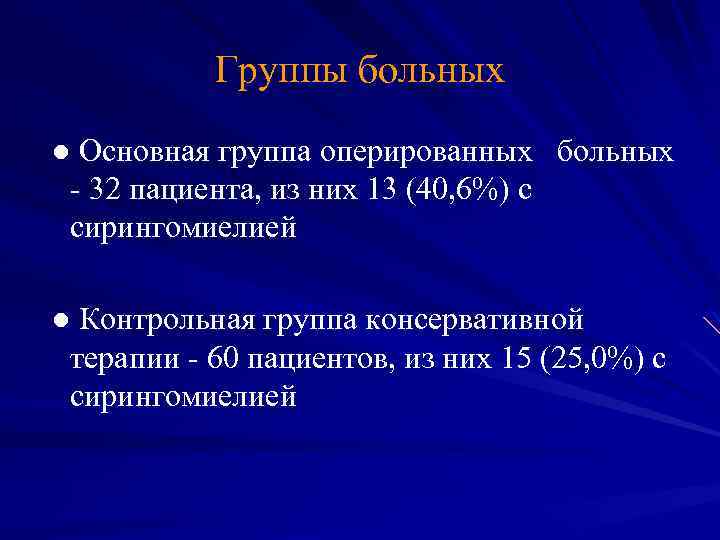 Группы больных

● Основная группа оперированных больных - 32 пациента, из них 13 (40,6%) с сирингомиелией

● Контрольная группа консервативной терапии - 60 пациентов, из них 15 (25,0%) с сирингомиелией